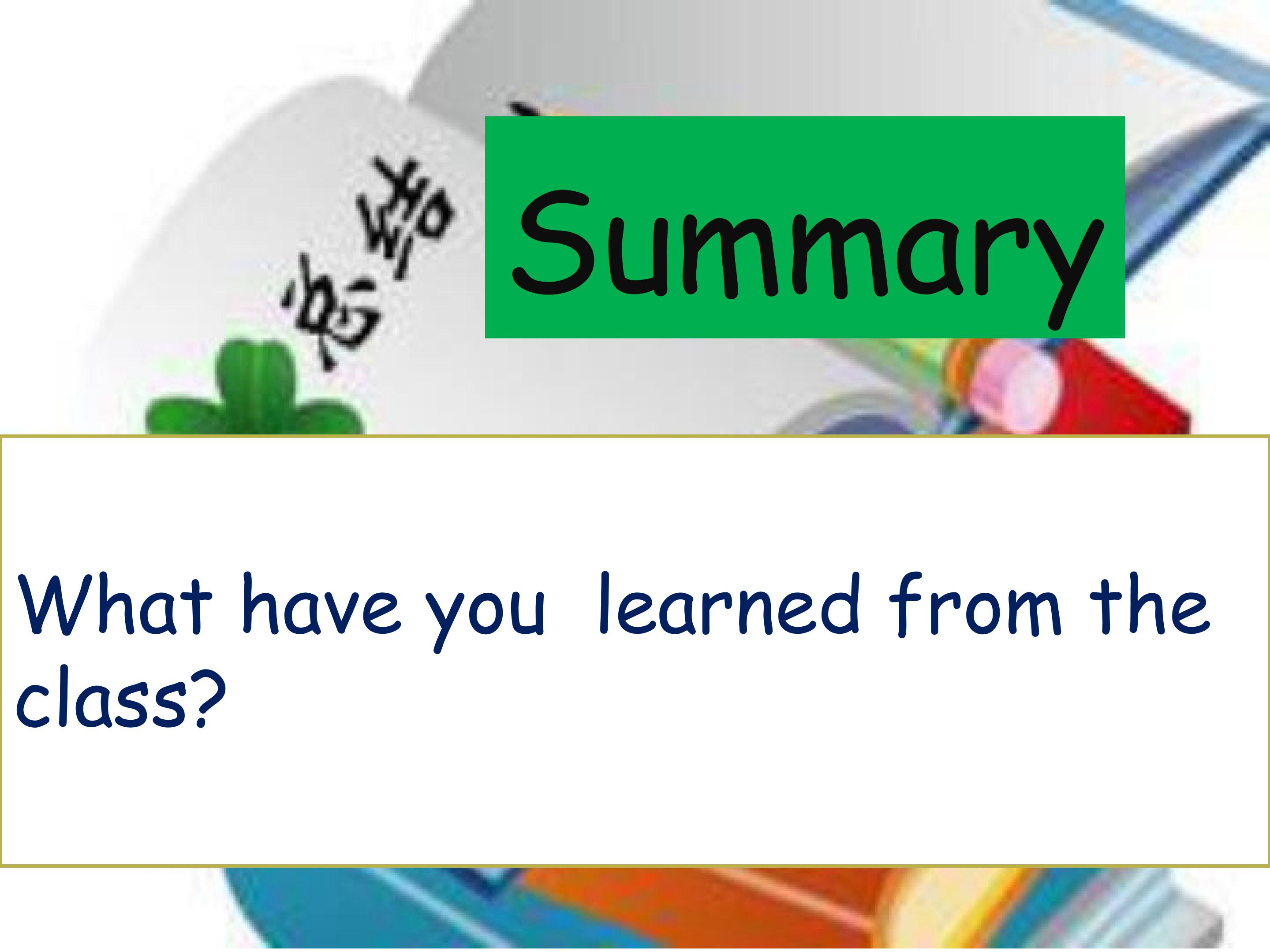 总结

Summary

What have you learned from the class?